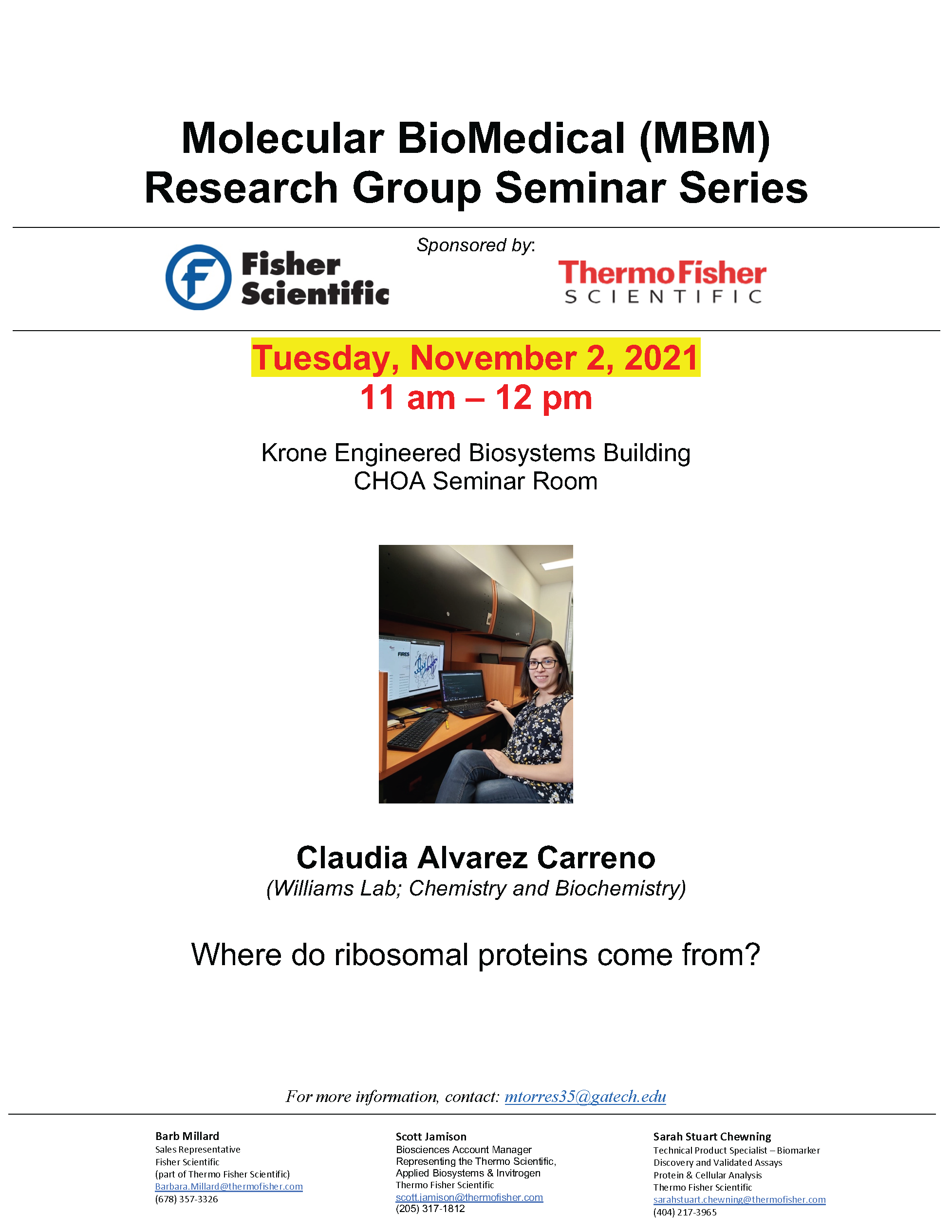 Molecular BioMedical (MBM) Research Group Seminar Series

Sponsored by:

Fisher Scientific

ThermoFisher SCIENTIFIC

Tuesday, November 2, 2021
11 am – 12 pm

Krone Engineered Biosystems Building
CHOA Seminar Room

FIRES

Claudia Alvarez Carreno
(Williams Lab; Chemistry and Biochemistry)

Where do ribosomal proteins come from?

For more information, contact: mtorres35@gatech.edu

Barb Millard
Sales Representative
Fisher Scientific
(part of Thermo Fisher Scientific)
Barbara.Millard@thermofisher.com
(678) 357-3326

Scott Jamison
Biosciences Account Manager
Representing the Thermo Scientific, Applied Biosystems & Invitrogen
Thermo Fisher Scientific
scott.jamison@thermofisher.com
(205) 317-1812

Sarah Stuart Chewning
Technical Product Specialist – Biomarker Discovery and Validated Assays
Protein & Cellular Analysis
Thermo Fisher Scientific
sarahstuart.chewning@thermofisher.com
(404) 217-3965